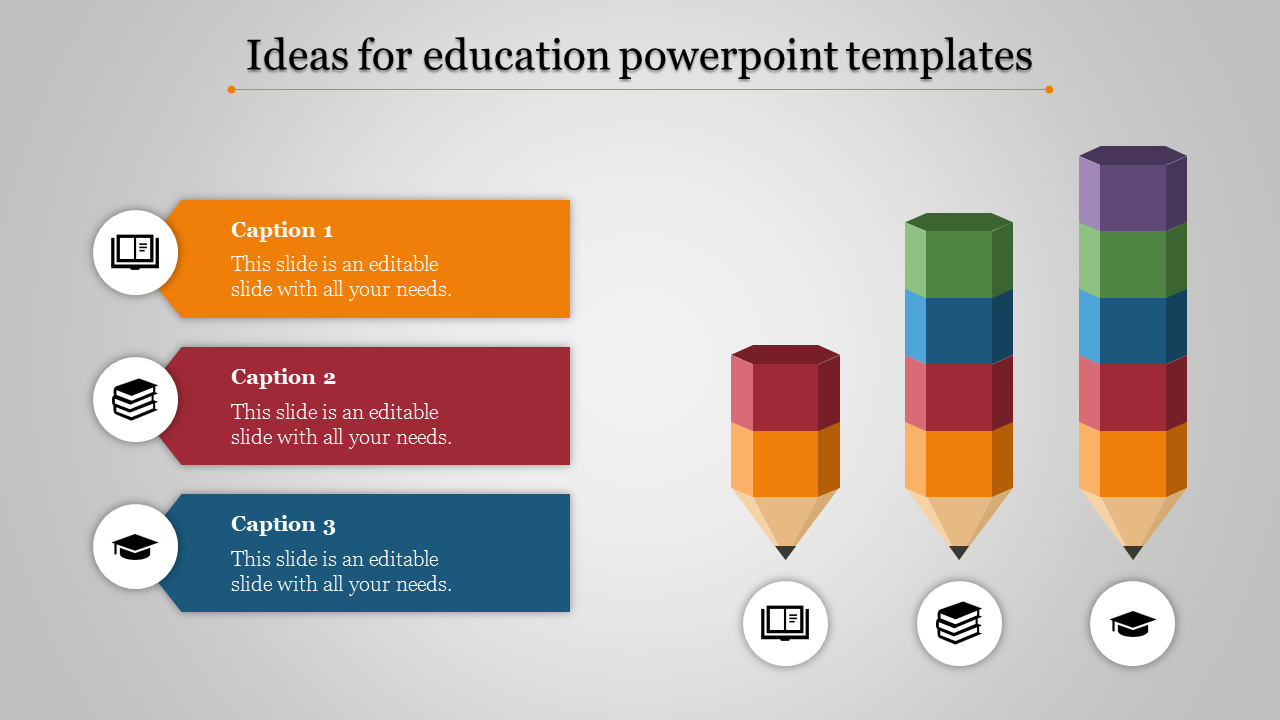 Ideas for education powerpoint templates

Caption 1
This slide is an editable slide with all your needs.

Caption 2
This slide is an editable slide with all your needs.

Caption 3
This slide is an editable slide with all your needs.